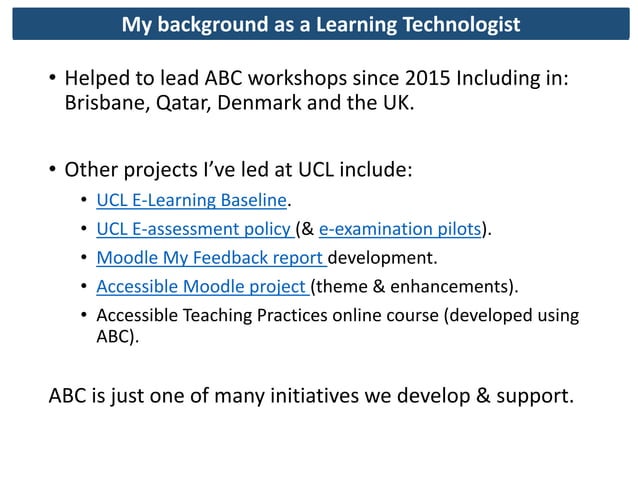 My background as a Learning Technologist

• Helped to lead ABC workshops since 2015 Including in: Brisbane, Qatar, Denmark and the UK.

• Other projects I've led at UCL include:
  • UCL E-Learning Baseline.
  • UCL E-assessment policy (& e-examination pilots).
  • Moodle My Feedback report development.
  • Accessible Moodle project (theme & enhancements).
  • Accessible Teaching Practices online course (developed using ABC).

ABC is just one of many initiatives we develop & support.